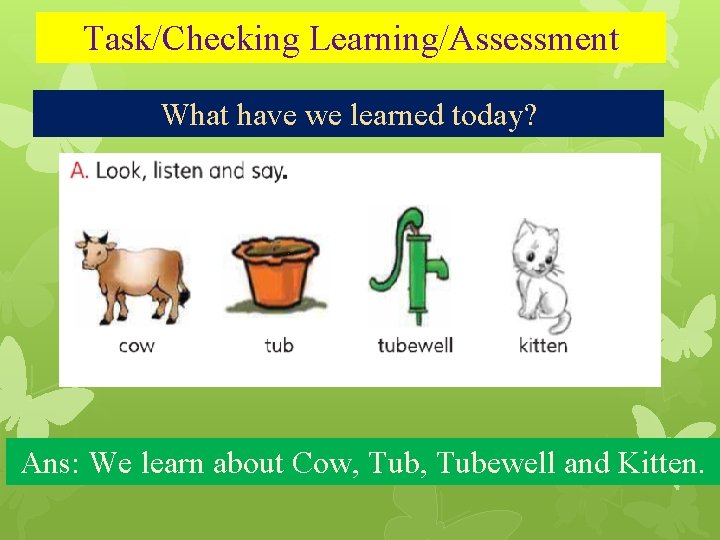 Task/Checking Learning/Assessment

What have we learned today?

A. Look, listen and say.

cow

tub

tubewell

kitten

Ans: We learn about Cow, Tub, Tubewell and Kitten.